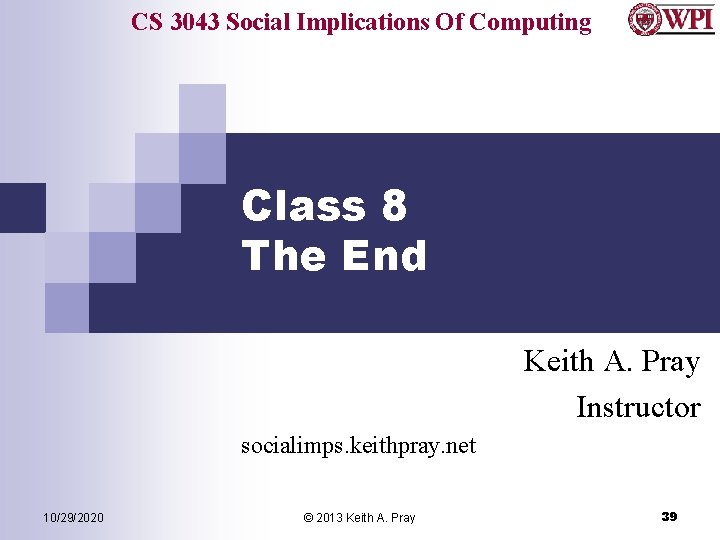 CS 3043 Social Implications Of Computing

WPI

Class 8
The End

Keith A. Pray
Instructor

socialimps.keithpray.net

10/29/2020

© 2013 Keith A. Pray

39